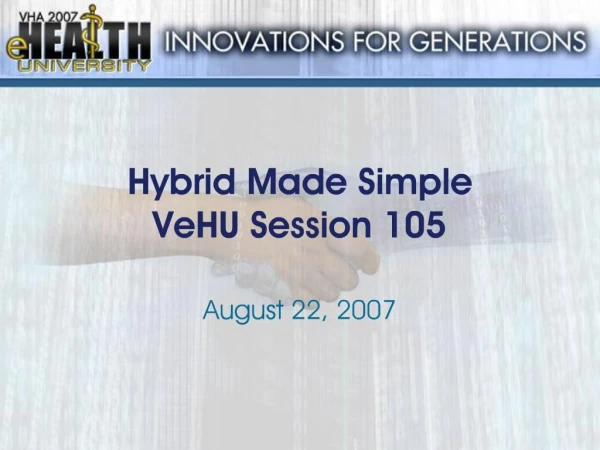 VHA 2007
eHEALTH
UNIVERSITY
INNOVATIONS FOR GENERATIONS

Hybrid Made Simple
VeHU Session 105

August 22, 2007